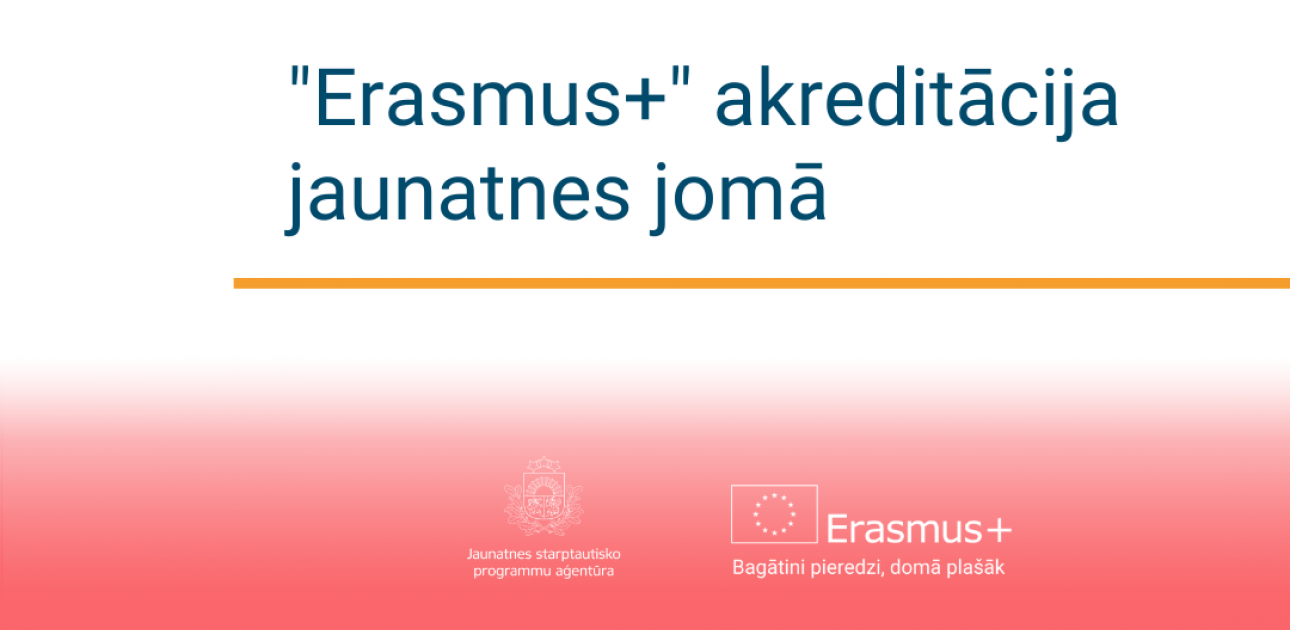 "Erasmus+" akreditācija jaunatnes jomā

Jaunatnes starptautisko programmu aģentūra

Erasmus+
Bagātini pieredzi, domā plašāk